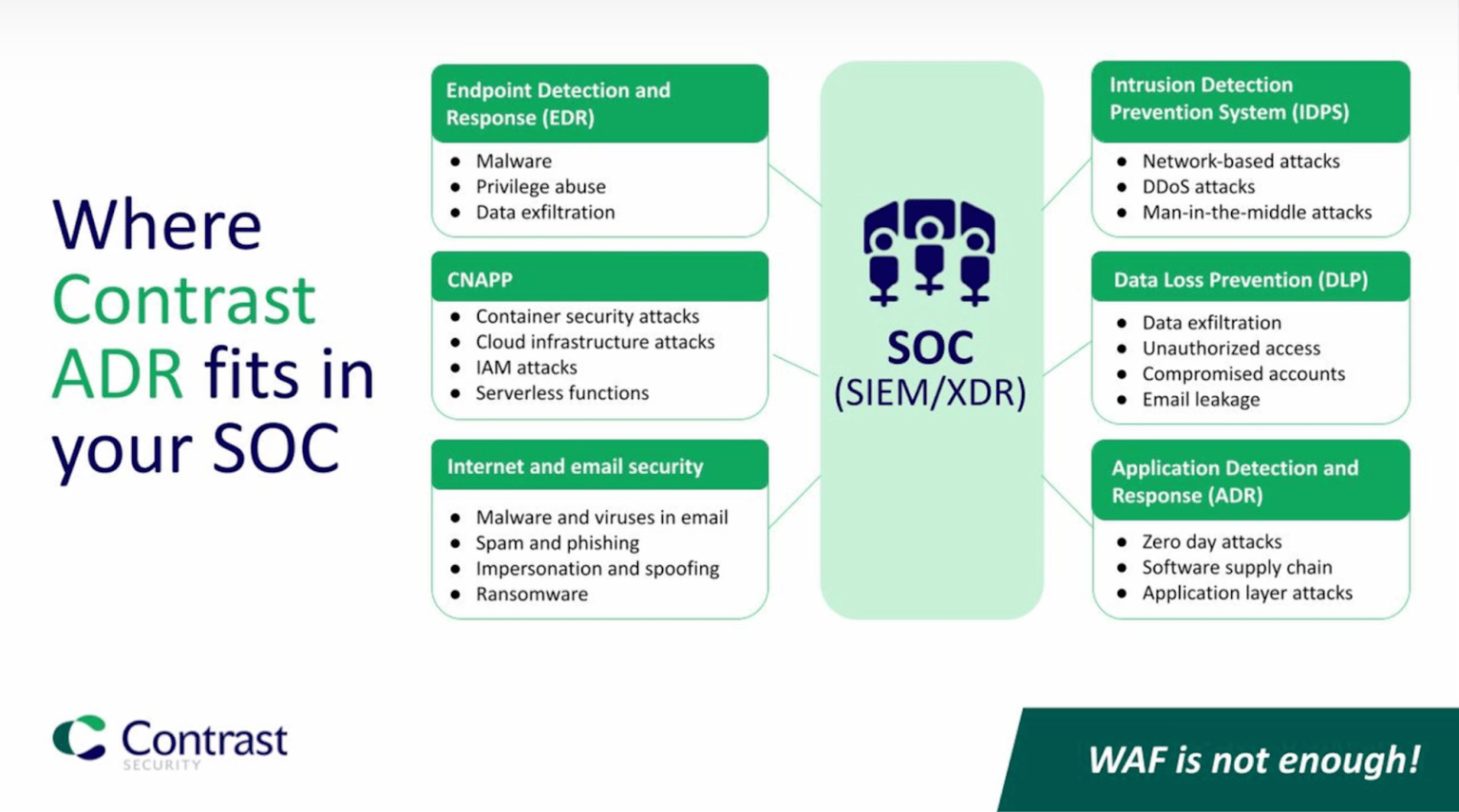 Where Contrast ADR fits in your SOC

Endpoint Detection and Response (EDR)
- Malware
- Privilege abuse
- Data exfiltration

CNAPP
- Container security attacks
- Cloud infrastructure attacks
- IAM attacks
- Serverless functions

Internet and email security
- Malware and viruses in email
- Spam and phishing
- Impersonation and spoofing
- Ransomware

SOC
(SIEM/XDR)

Intrusion Detection Prevention System (IDPS)
- Network-based attacks
- DDoS attacks
- Man-in-the-middle attacks

Data Loss Prevention (DLP)
- Data exfiltration
- Unauthorized access
- Compromised accounts
- Email leakage

Application Detection and Response (ADR)
- Zero day attacks
- Software supply chain
- Application layer attacks

Contrast SECURITY

WAF is not enough!